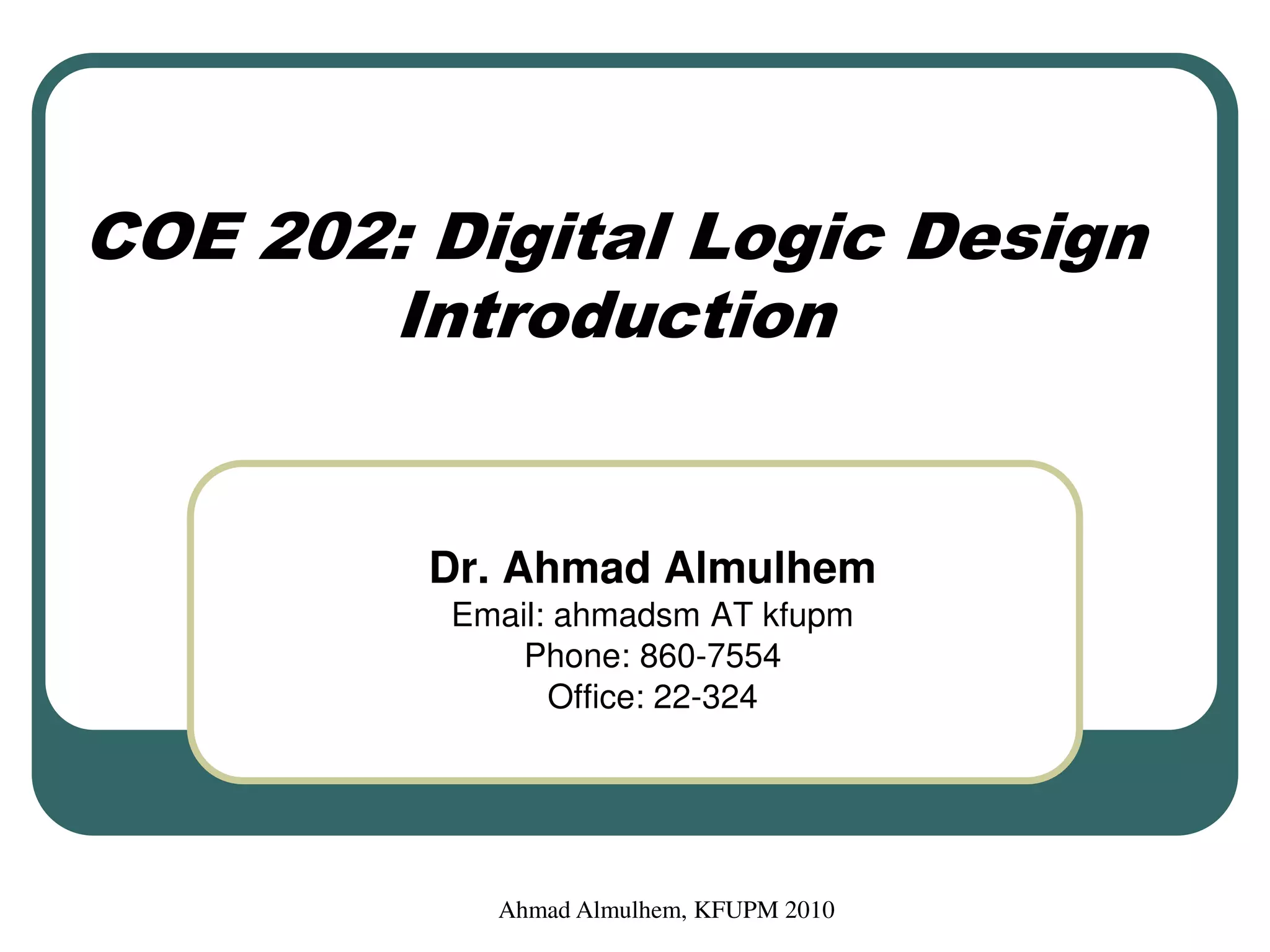 COE 202: Digital Logic Design
Introduction

Dr. Ahmad Almulhem
Email: ahmadsm AT kfupm
Phone: 860-7554
Office: 22-324

Ahmad Almulhem, KFUPM 2010